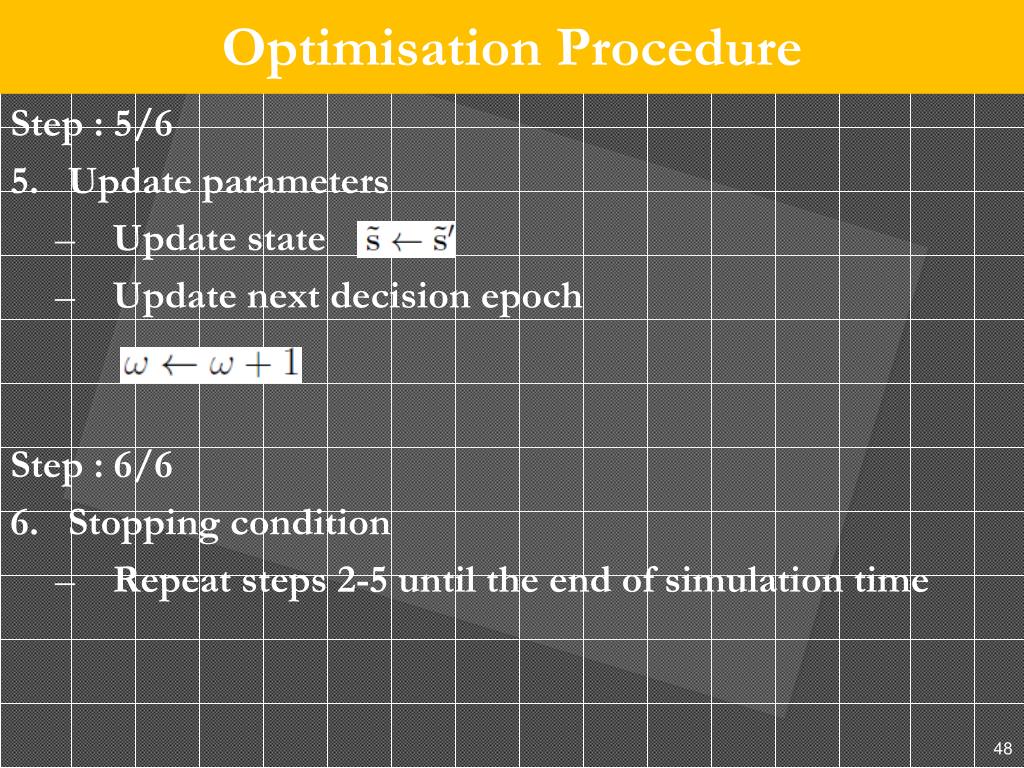 Optimisation Procedure

Step : 5/6

5. Update parameters

– Update state $\tilde{s} \leftarrow \tilde{s}'$

– Update next decision epoch

$\omega \leftarrow \omega + 1$

Step : 6/6

6. Stopping condition

– Repeat steps 2-5 until the end of simulation time

48